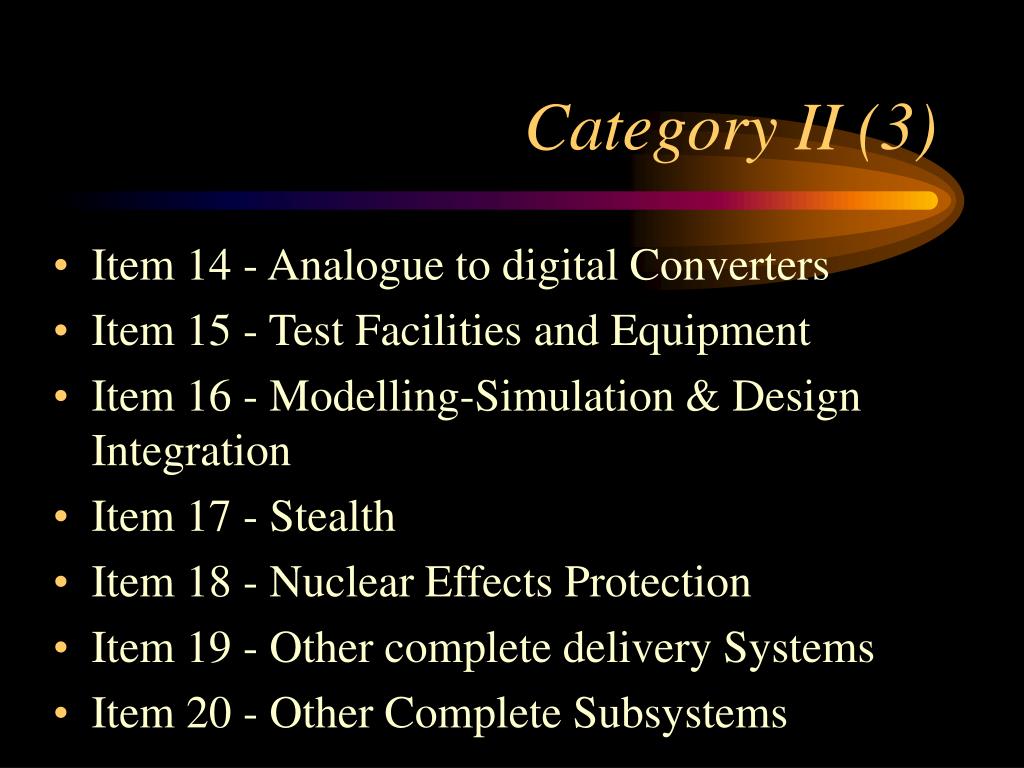 Category II (3)

• Item 14 - Analogue to digital Converters
• Item 15 - Test Facilities and Equipment
• Item 16 - Modelling-Simulation & Design Integration
• Item 17 - Stealth
• Item 18 - Nuclear Effects Protection
• Item 19 - Other complete delivery Systems
• Item 20 - Other Complete Subsystems